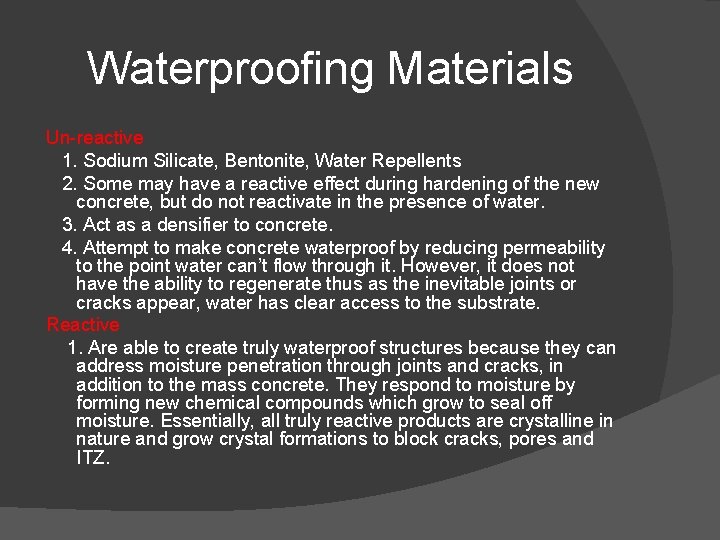 Waterproofing Materials

Un-reactive

1. Sodium Silicate, Bentonite, Water Repellents

2. Some may have a reactive effect during hardening of the new concrete, but do not reactivate in the presence of water.

3. Act as a densifier to concrete.

4. Attempt to make concrete waterproof by reducing permeability to the point water can't flow through it. However, it does not have the ability to regenerate thus as the inevitable joints or cracks appear, water has clear access to the substrate.

Reactive

1. Are able to create truly waterproof structures because they can address moisture penetration through joints and cracks, in addition to the mass concrete. They respond to moisture by forming new chemical compounds which grow to seal off moisture. Essentially, all truly reactive products are crystalline in nature and grow crystal formations to block cracks, pores and ITZ.